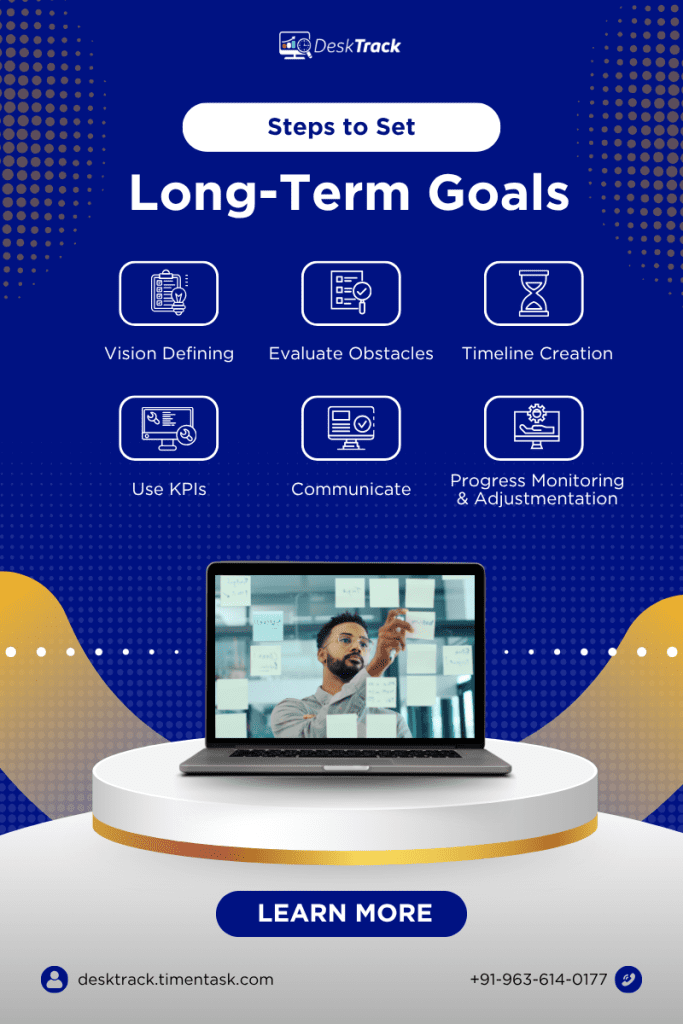 DeskTrack

Steps to Set

Long-Term Goals

Vision Defining

Evaluate Obstacles

Timeline Creation

Use KPIs

Communicate

Progress Monitoring & Adjustmentation

LEARN MORE

desktrack.timentask.com

+91-963-614-0177